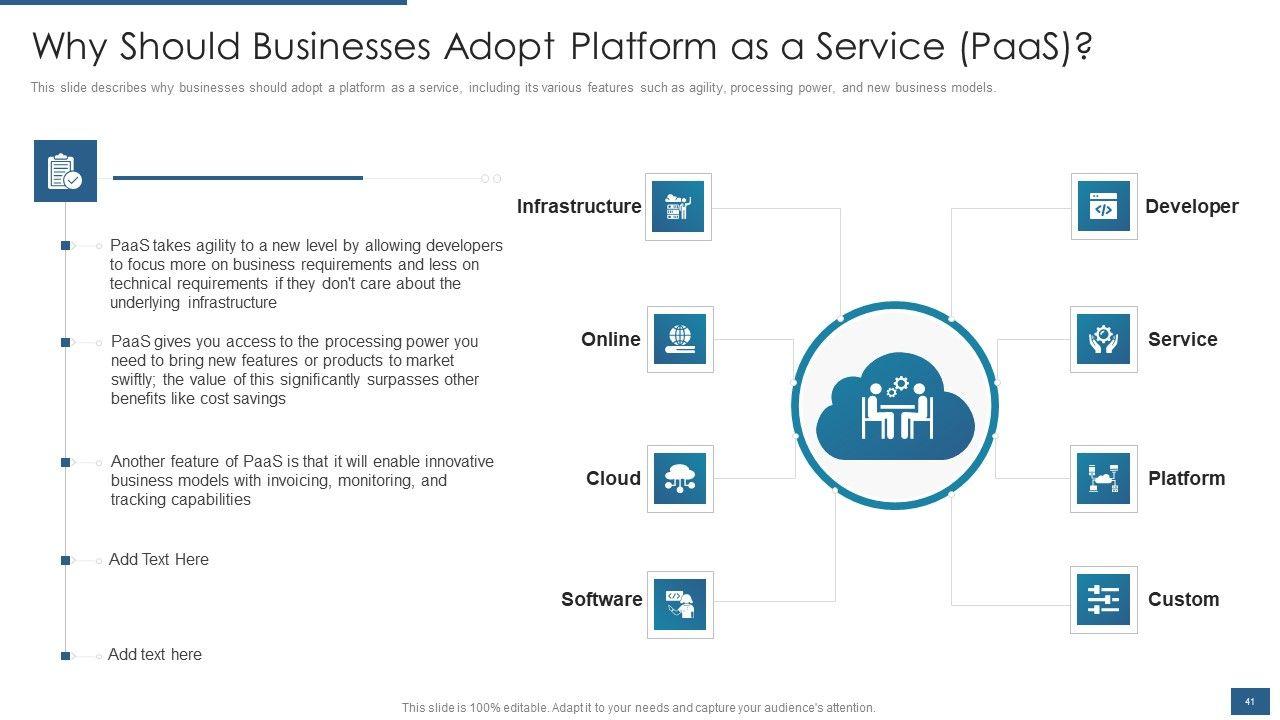 Why Should Businesses Adopt Platform as a Service (PaaS)?

This slide describes why businesses should adopt a platform as a service, including its various features such as agility, processing power, and new business models.

PaaS takes agility to a new level by allowing developers to focus more on business requirements and less on technical requirements if they don't care about the underlying infrastructure

PaaS gives you access to the processing power you need to bring new features or products to market swiftly; the value of this significantly surpasses other benefits like cost savings

Another feature of PaaS is that it will enable innovative business models with invoicing, monitoring, and tracking capabilities

Add Text Here

Add text here

Infrastructure

Online

Cloud

Software

Developer

Service

Platform

Custom

This slide is 100% editable. Adapt it to your needs and capture your audience's attention.

41